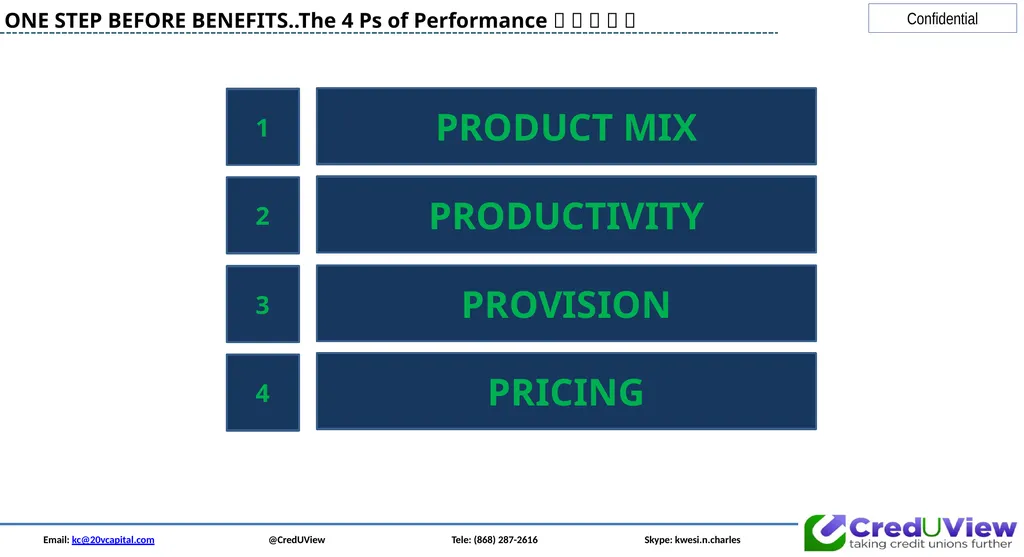 ONE STEP BEFORE BENEFITS..The 4 Ps of Performance     

Confidential

1 PRODUCT MIX

2 PRODUCTIVITY

3 PROVISION

4 PRICING

Email: kc@20vcapital.com @CredUView Tele: (868) 287-2616 Skype: kwesi.n.charles

CredUView
taking credit unions further